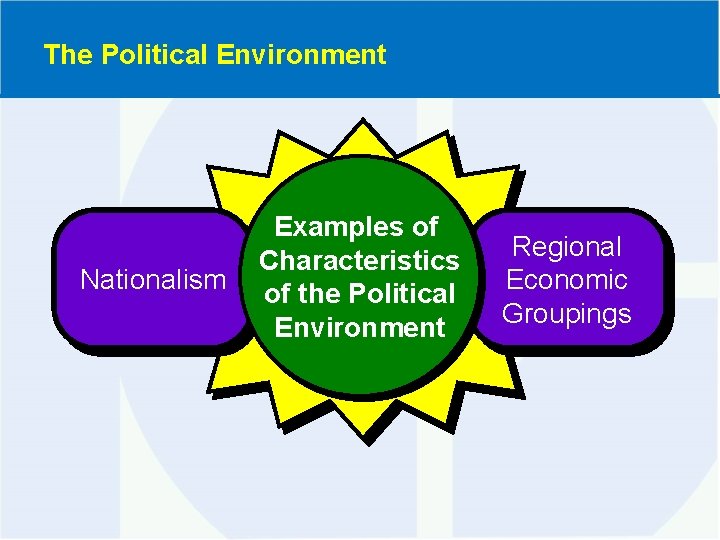 The Political Environment

Nationalism

Examples of Characteristics of the Political Environment

Regional Economic Groupings